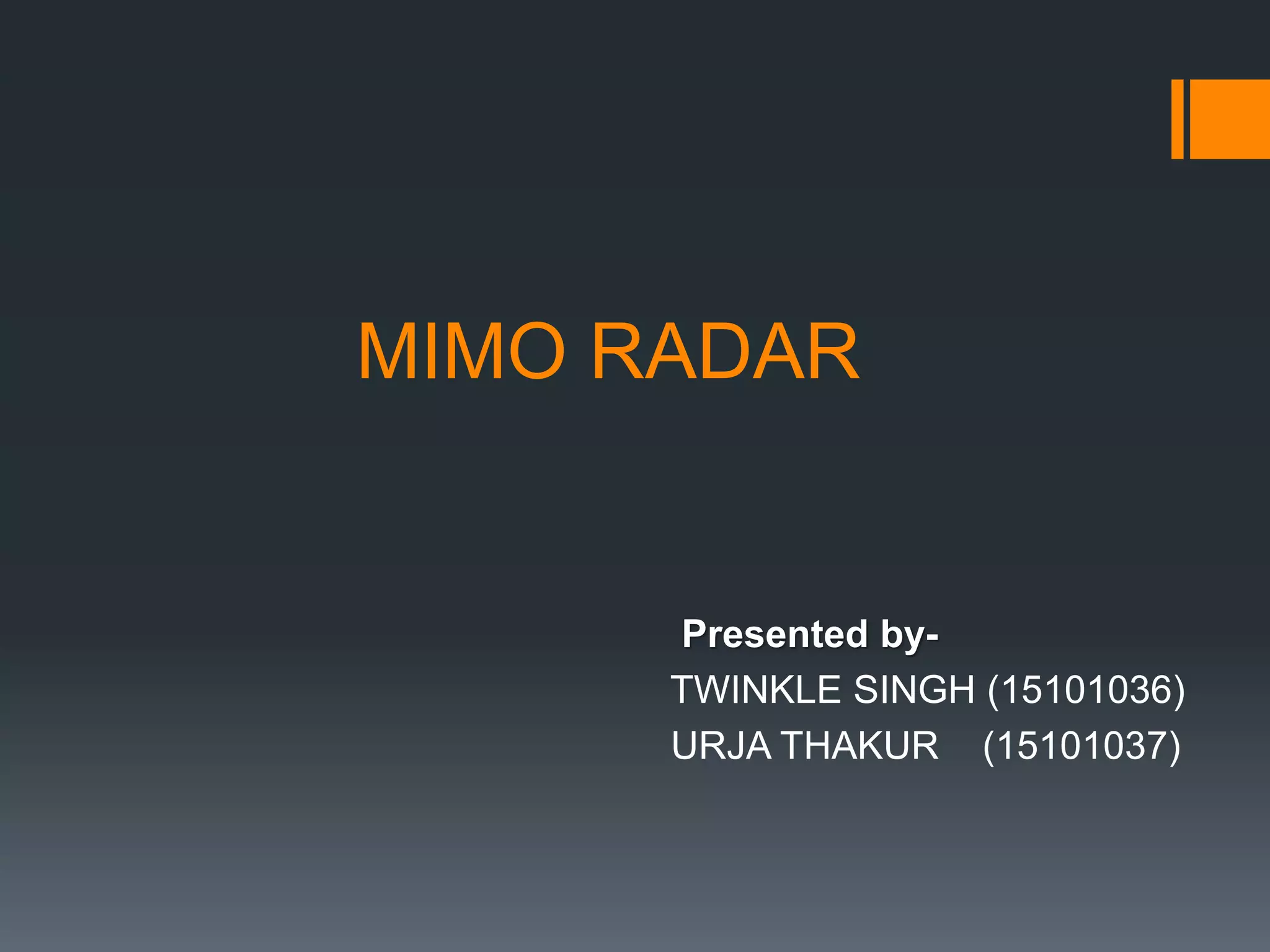 MIMO RADAR

Presented by-
TWINKLE SINGH (15101036)
URJA THAKUR (15101037)